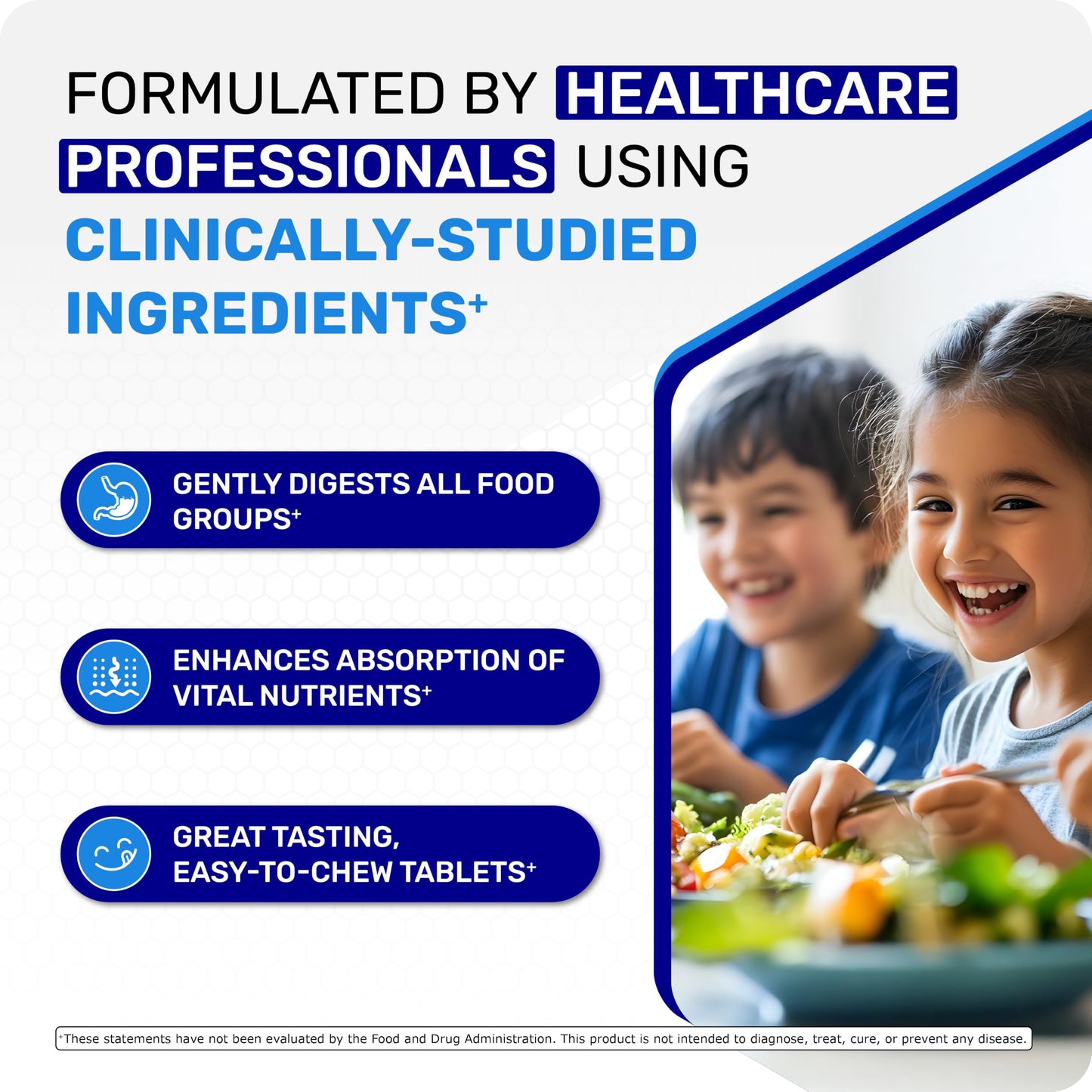 FORMULATED BY HEALTHCARE PROFESSIONALS USING CLINICALLY-STUDIED INGREDIENTS⁺

GENTLY DIGESTS ALL FOOD GROUPS⁺

ENHANCES ABSORPTION OF VITAL NUTRIENTS⁺

GREAT TASTING, EASY-TO-CHEW TABLETS⁺

⁺These statements have not been evaluated by the Food and Drug Administration. This product is not intended to diagnose, treat, cure, or prevent any disease.